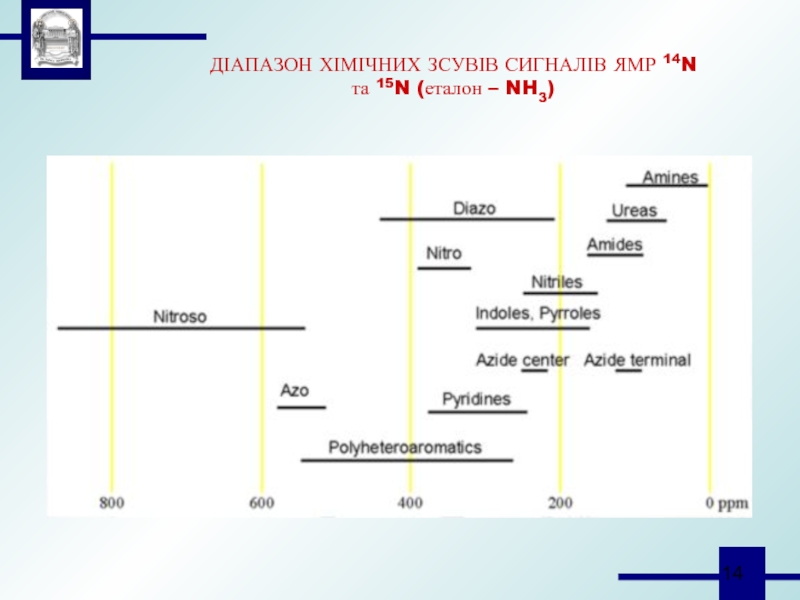 ДІАПАЗОН ХІМІЧНИХ ЗСУВІВ СИГНАЛІВ ЯМР $^{14}N$ та $^{15}N$ (еталон – $NH_3$)

Amines

Diazo

Ureas

Amides

Nitro

Nitriles

Nitroso

Indoles, Pyrroles

Azide center

Azide terminal

Azo

Pyridines

Polyheteroaromatics

800

600

400

200

0 ppm

14